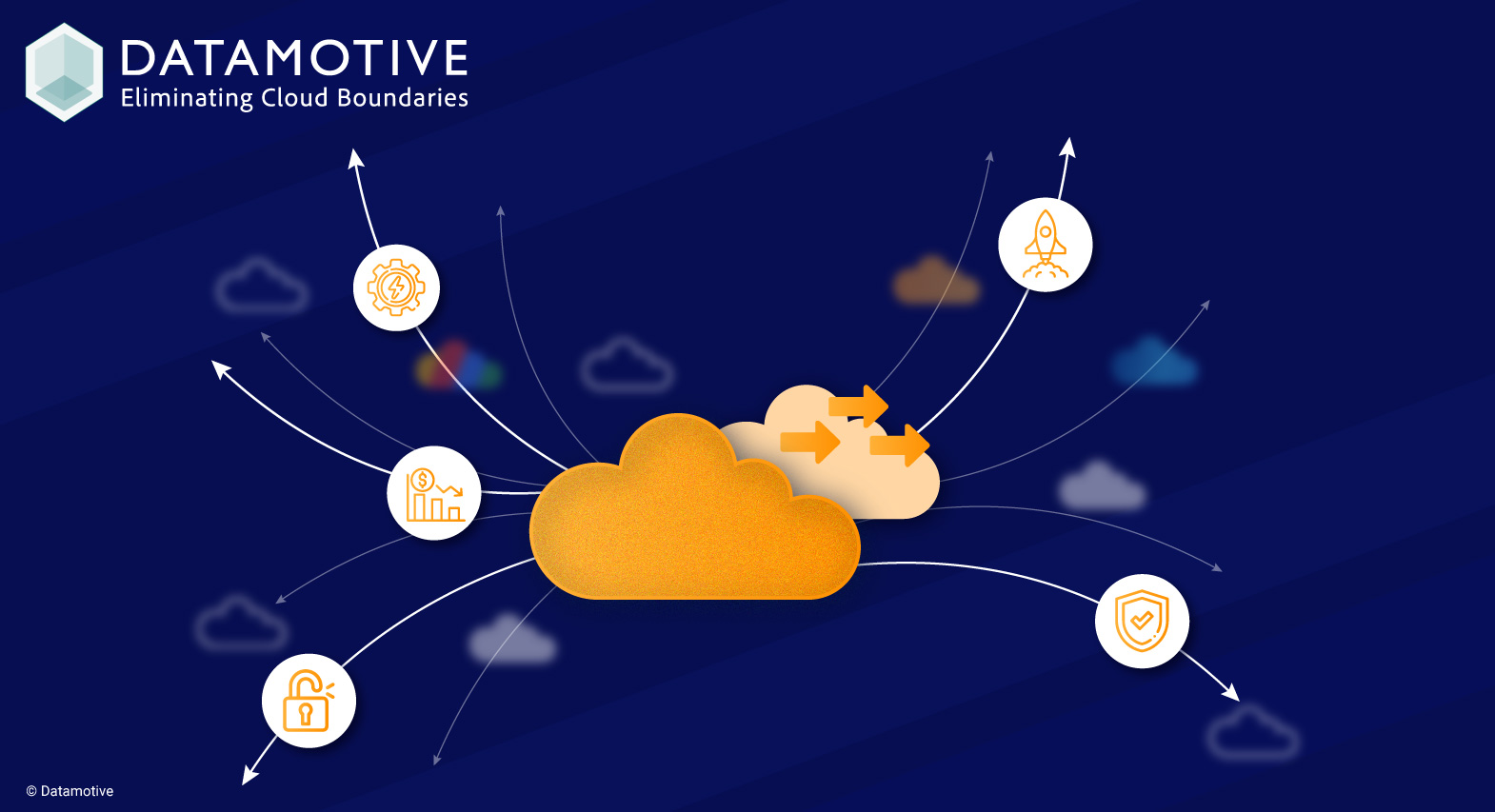 DATAMOTIVE
Eliminating Cloud Boundaries

© Datamotive